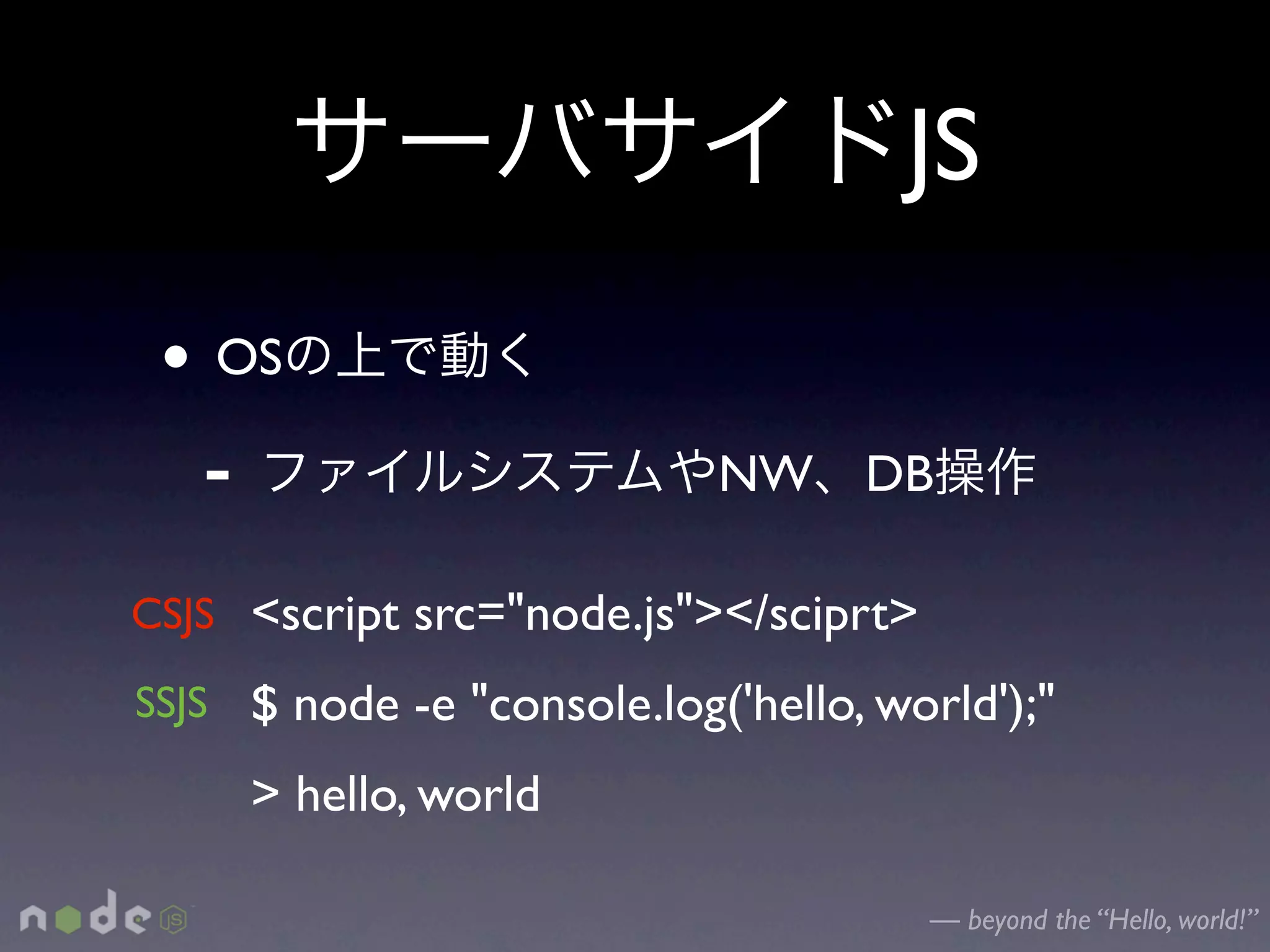 サーバサイドJS

• OSの上で動く

- ファイルシステムやNW、DB操作

CSJS <script src="node.js"></sciprt>

SSJS $ node -e "console.log('hello, world');"

> hello, world

node JS

— beyond the “Hello, world!”